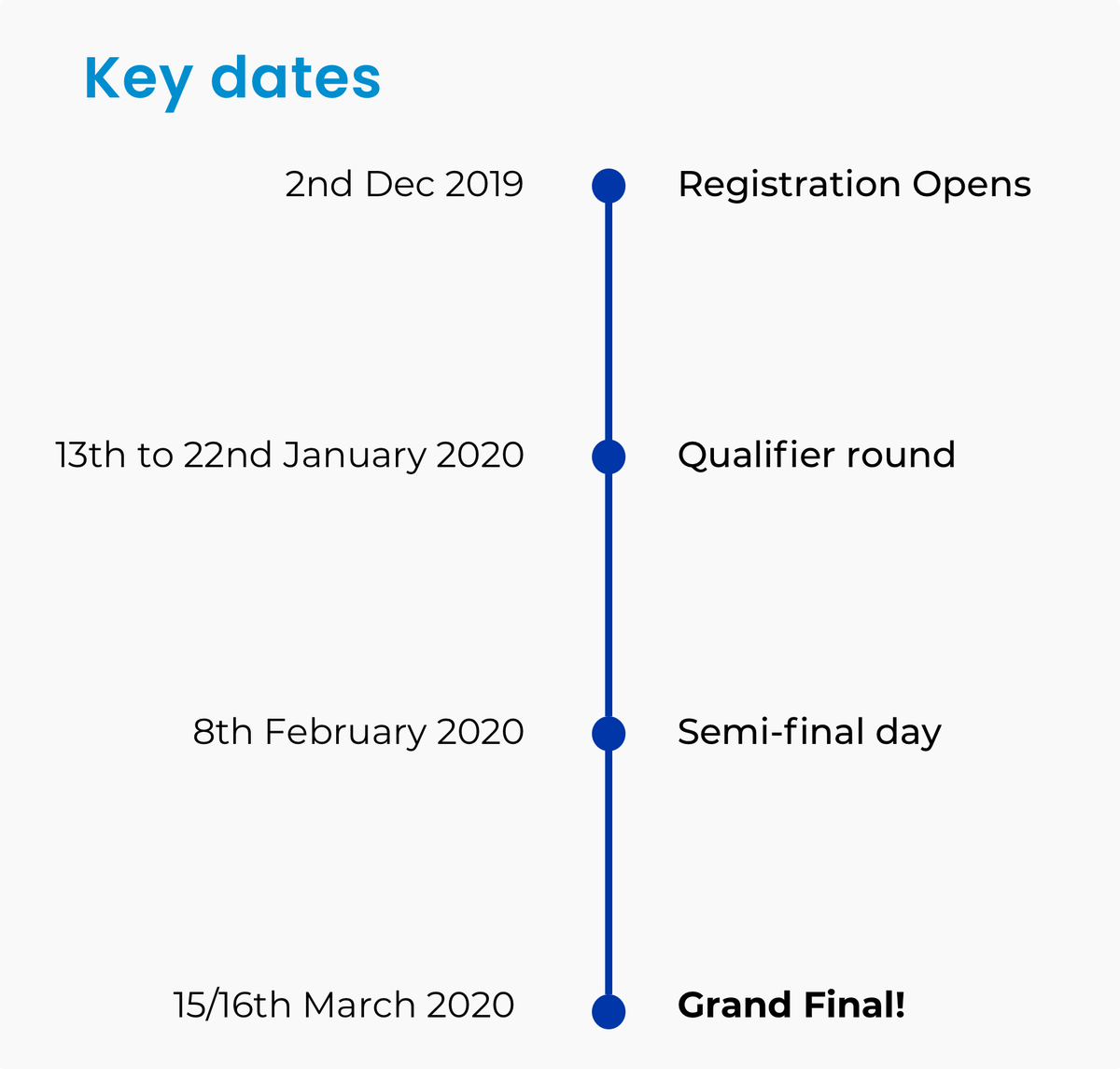 Key dates

2nd Dec 2019 Registration Opens

13th to 22nd January 2020 Qualifier round

8th February 2020 Semi-final day

15/16th March 2020 Grand Final!